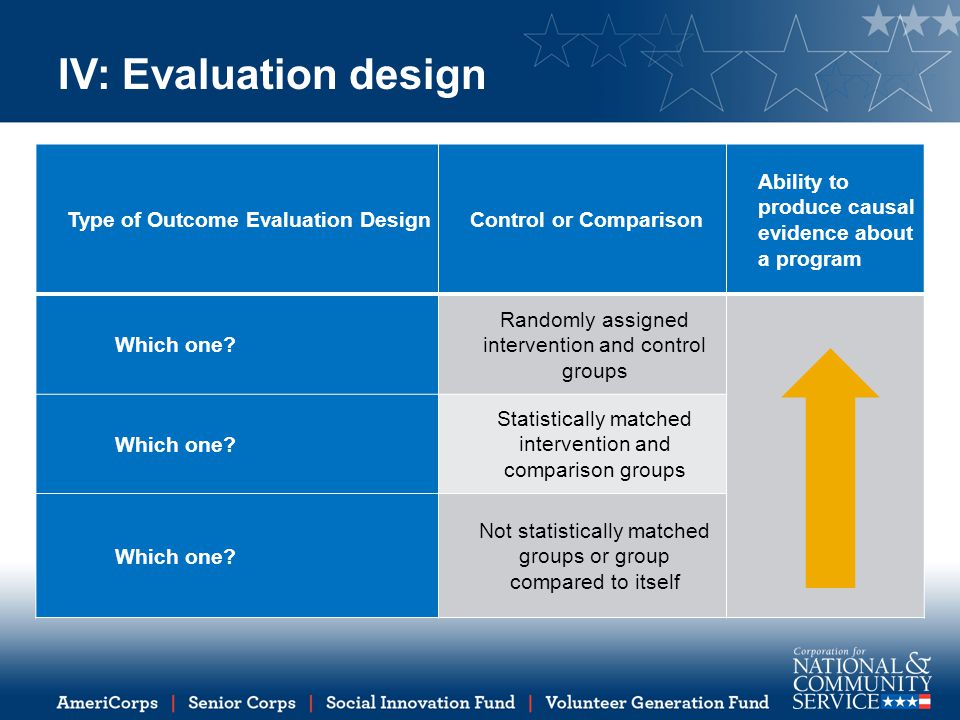 IV: Evaluation design

| Type of Outcome Evaluation Design | Control or Comparison | Ability to produce causal evidence about a program |
|---|---|---|
| Which one? | Randomly assigned intervention and control groups | |
| Which one? | Statistically matched intervention and comparison groups | |
| Which one? | Not statistically matched groups or group compared to itself | |

AmeriCorps | Senior Corps | Social Innovation Fund | Volunteer Generation Fund

Corporation for NATIONAL & COMMUNITY SERVICE